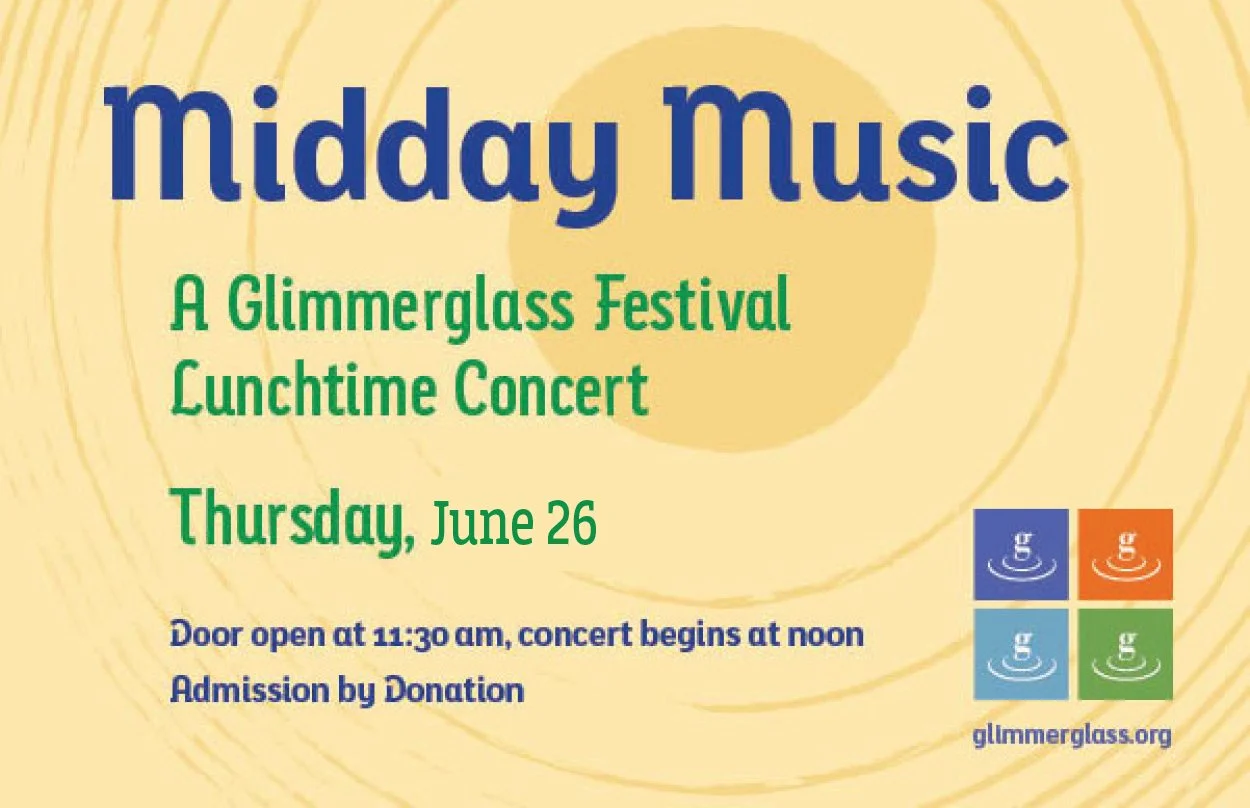 Midday Music

A Glimmerglass Festival Lunchtime Concert

Thursday, June 26

Door open at 11:30 am, concert begins at noon
Admission by Donation

g g g g

glimmerglass.org